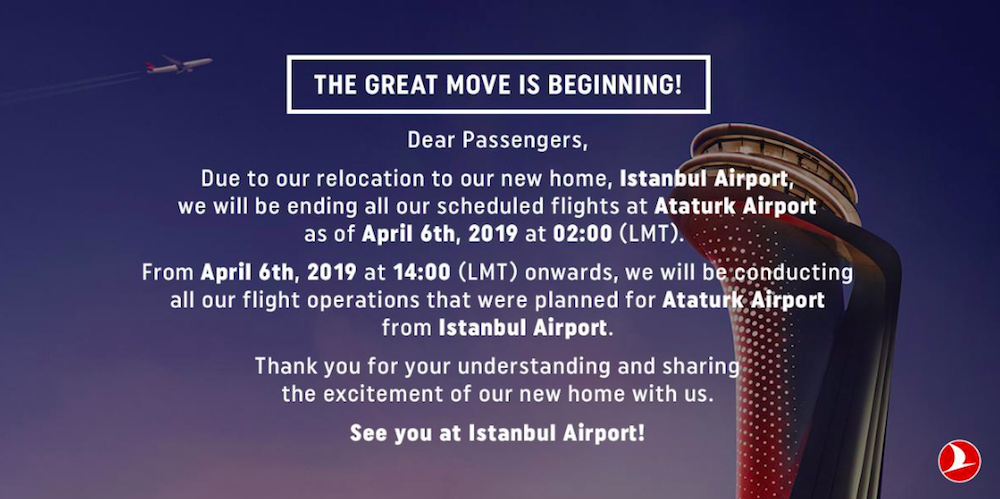 THE GREAT MOVE IS BEGINNING!

Dear Passengers,

Due to our relocation to our new home, Istanbul Airport, we will be ending all our scheduled flights at Ataturk Airport as of April 6th, 2019 at 02:00 (LMT).

From April 6th, 2019 at 14:00 (LMT) onwards, we will be conducting all our flight operations that were planned for Ataturk Airport from Istanbul Airport.

Thank you for your understanding and sharing the excitement of our new home with us.

See you at Istanbul Airport!